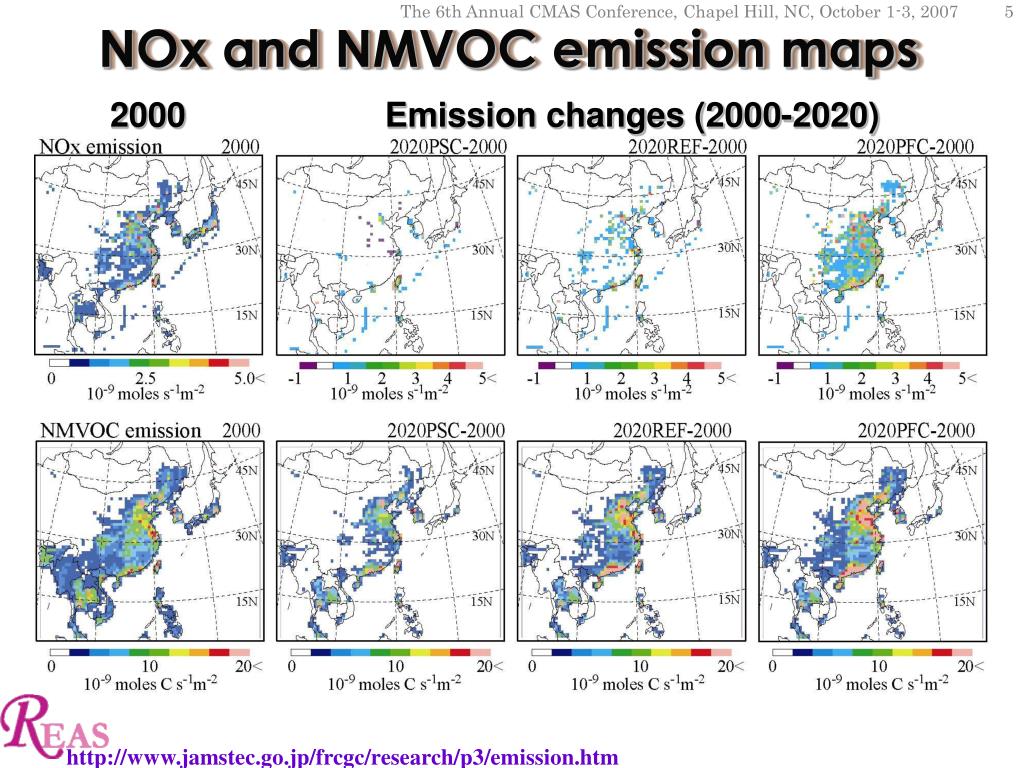 The 6th Annual CMAS Conference, Chapel Hill, NC, October 1-3, 2007 5

NOx and NMVOC emission maps

2000

Emission changes (2000-2020)

NOx emission 2000

45N 30N 15N

0 2.5 5.0<
$10^{-9}$ moles $s^{-1}m^{-2}$

2020PSC-2000

45N 30N 15N

-1 1 2 3 4 5<
$10^{-9}$ moles $s^{-1}m^{-2}$

2020REF-2000

45N 30N 15N

-1 1 2 3 4 5<
$10^{-9}$ moles $s^{-1}m^{-2}$

2020PFC-2000

45N 30N 15N

-1 1 2 3 4 5<
$10^{-9}$ moles $s^{-1}m^{-2}$

NMVOC emission 2000

45N 30N 15N

0 10 20<
$10^{-9}$ moles C $s^{-1}m^{-2}$

2020PSC-2000

45N 30N 15N

0 10 20<
$10^{-9}$ moles C $s^{-1}m^{-2}$

2020REF-2000

45N 30N 15N

0 10 20<
$10^{-9}$ moles C $s^{-1}m^{-2}$

2020PFC-2000

45N 30N 15N

0 10 20<
$10^{-9}$ moles C $s^{-1}m^{-2}$

REAS

http://www.jamstec.go.jp/frcgc/research/p3/emission.htm